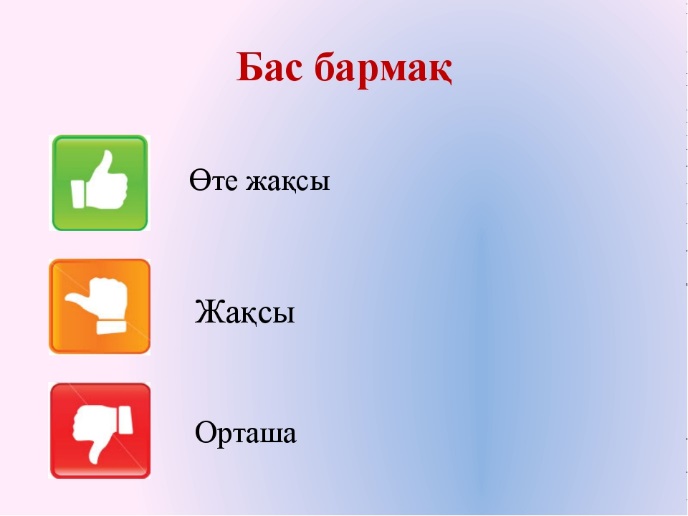 Бас бармақ

Өте жақсы

Жақсы

Орташа